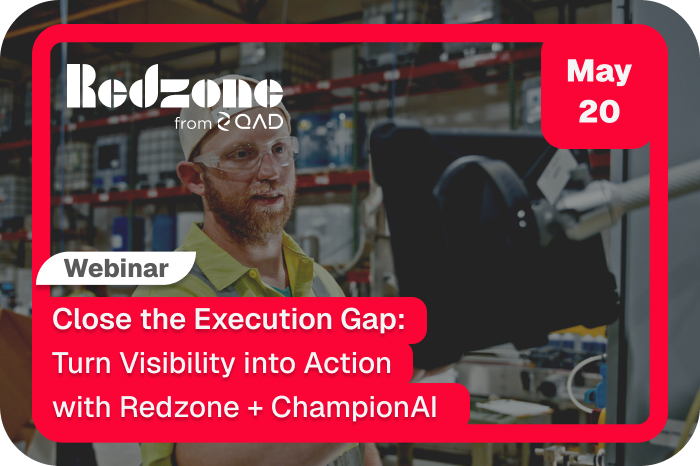 Redzone
from QAD

May
20

Webinar

Close the Execution Gap:
Turn Visibility into Action
with Redzone + ChampionAI